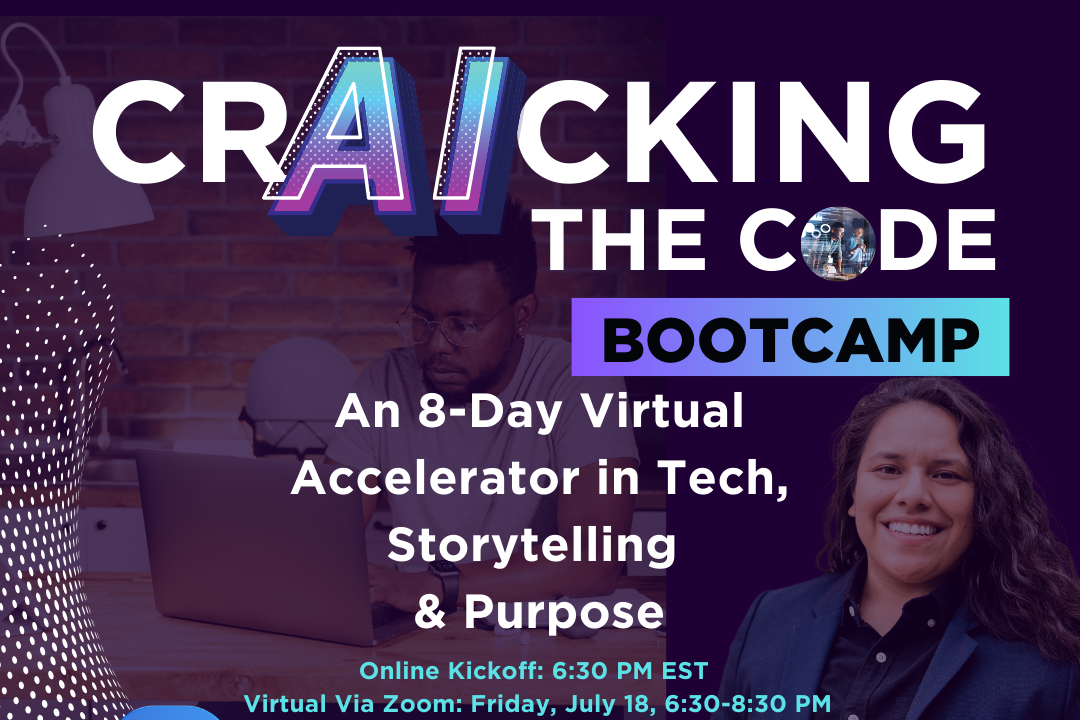 CRAICKING THE CODE

BOOTCAMP

An 8-Day Virtual Accelerator in Tech, Storytelling & Purpose

Online Kickoff: 6:30 PM EST
Virtual Via Zoom: Friday, July 18, 6:30-8:30 PM